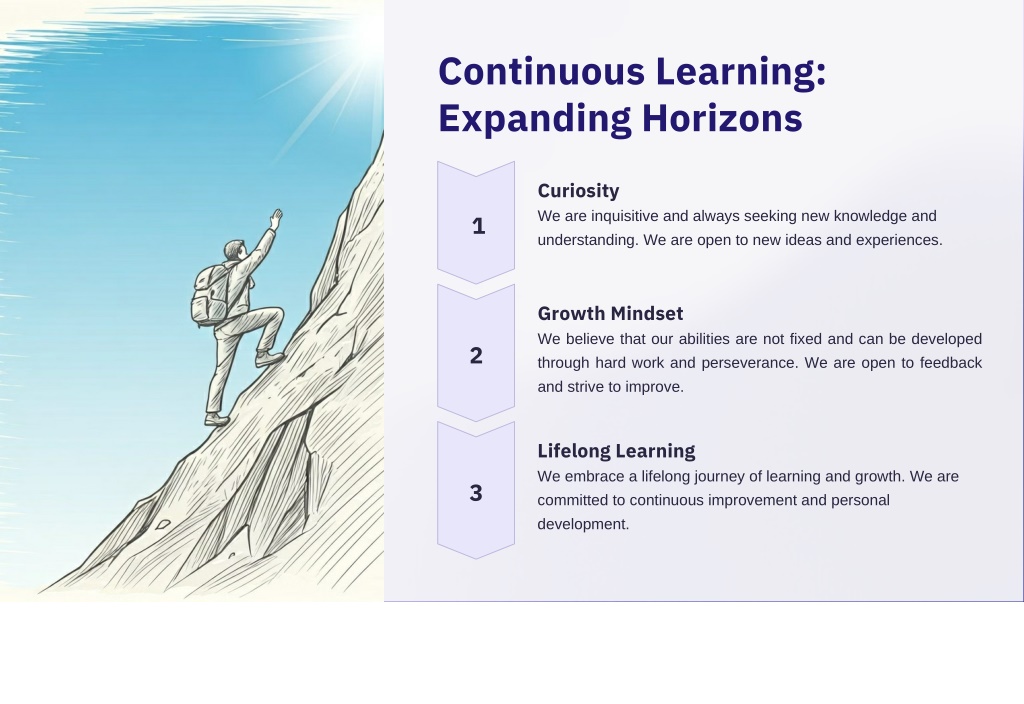 Continuous Learning: Expanding Horizons

1

Curiosity

We are inquisitive and always seeking new knowledge and understanding. We are open to new ideas and experiences.

2

Growth Mindset

We believe that our abilities are not fixed and can be developed through hard work and perseverance. We are open to feedback and strive to improve.

3

Lifelong Learning

We embrace a lifelong journey of learning and growth. We are committed to continuous improvement and personal development.